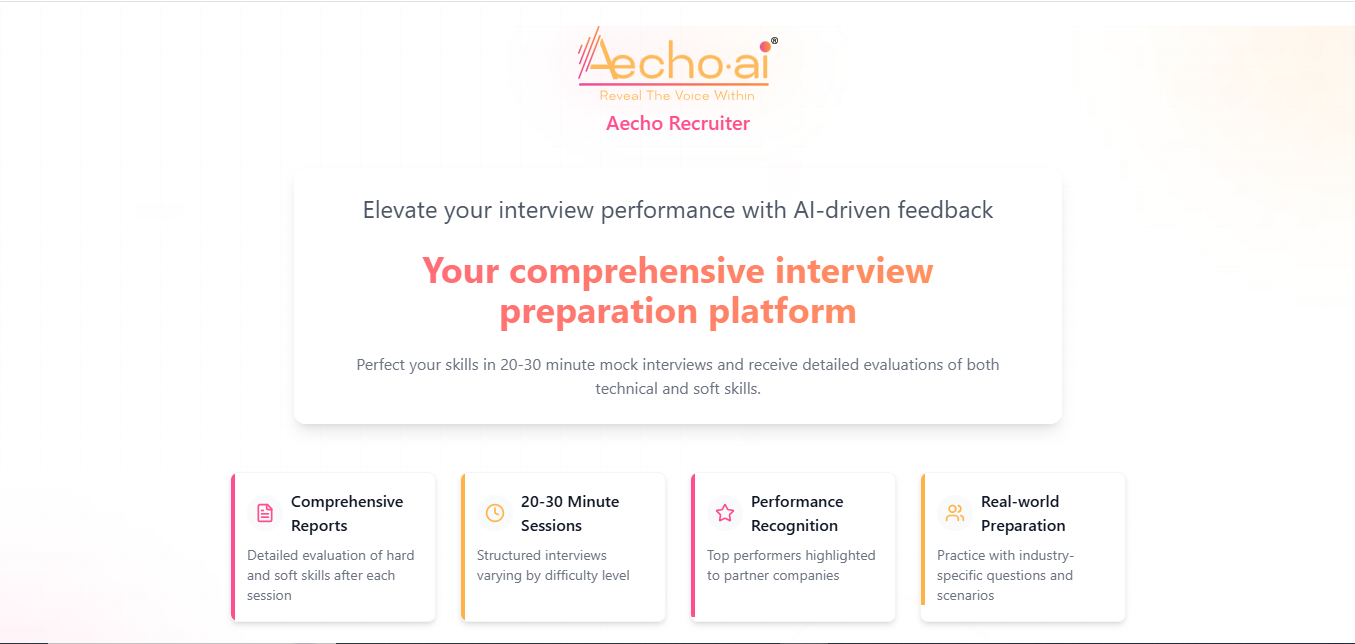 Aecho·ai®
Reveal The Voice Within
Aecho Recruiter

Elevate your interview performance with AI-driven feedback

Your comprehensive interview preparation platform

Perfect your skills in 20-30 minute mock interviews and receive detailed evaluations of both technical and soft skills.

Comprehensive Reports
Detailed evaluation of hard and soft skills after each session

20-30 Minute Sessions
Structured interviews varying by difficulty level

Performance Recognition
Top performers highlighted to partner companies

Real-world Preparation
Practice with industry-specific questions and scenarios